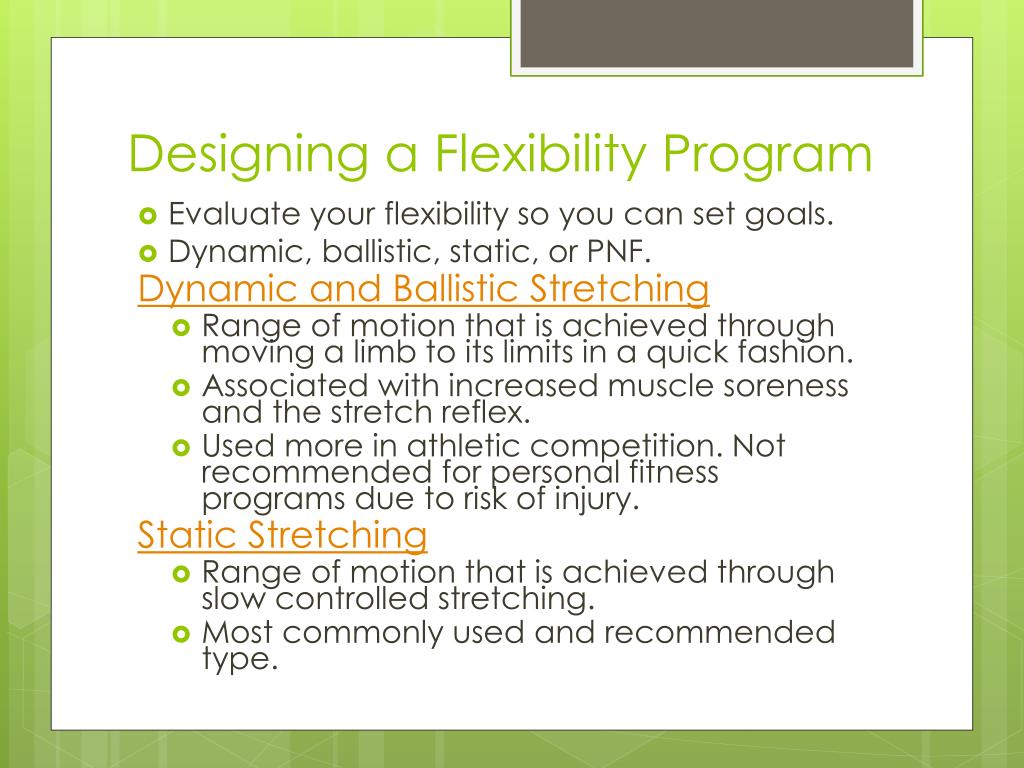 Designing a Flexibility Program

Evaluate your flexibility so you can set goals.

Dynamic, ballistic, static, or PNF.

Dynamic and Ballistic Stretching

Range of motion that is achieved through moving a limb to its limits in a quick fashion.

Associated with increased muscle soreness and the stretch reflex.

Used more in athletic competition. Not recommended for personal fitness programs due to risk of injury.

Static Stretching

Range of motion that is achieved through slow controlled stretching.

Most commonly used and recommended type.